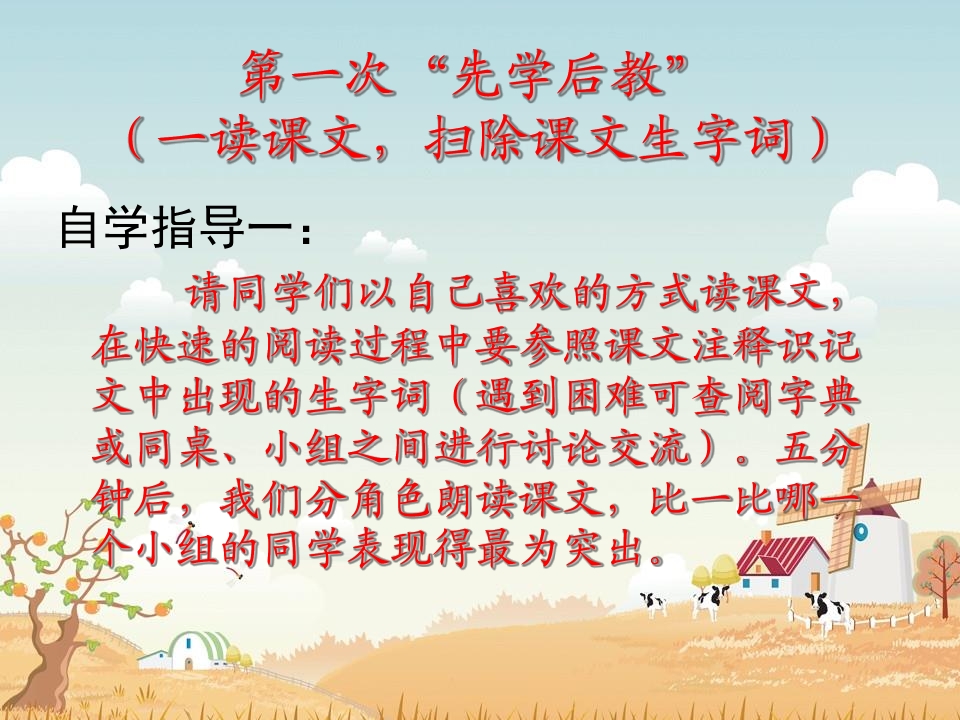 第一次“先学后教”
（一读课文，扫除课文生字词）

自学指导一：

请同学们以自己喜欢的方式读课文，在快速的阅读过程中要参照课文注释识记文中出现的生字词（遇到困难可查阅字典或同桌、小组之间进行讨论交流）。五分钟后，我们分角色朗读课文，比一比哪一个小组的同学表现得最为突出。